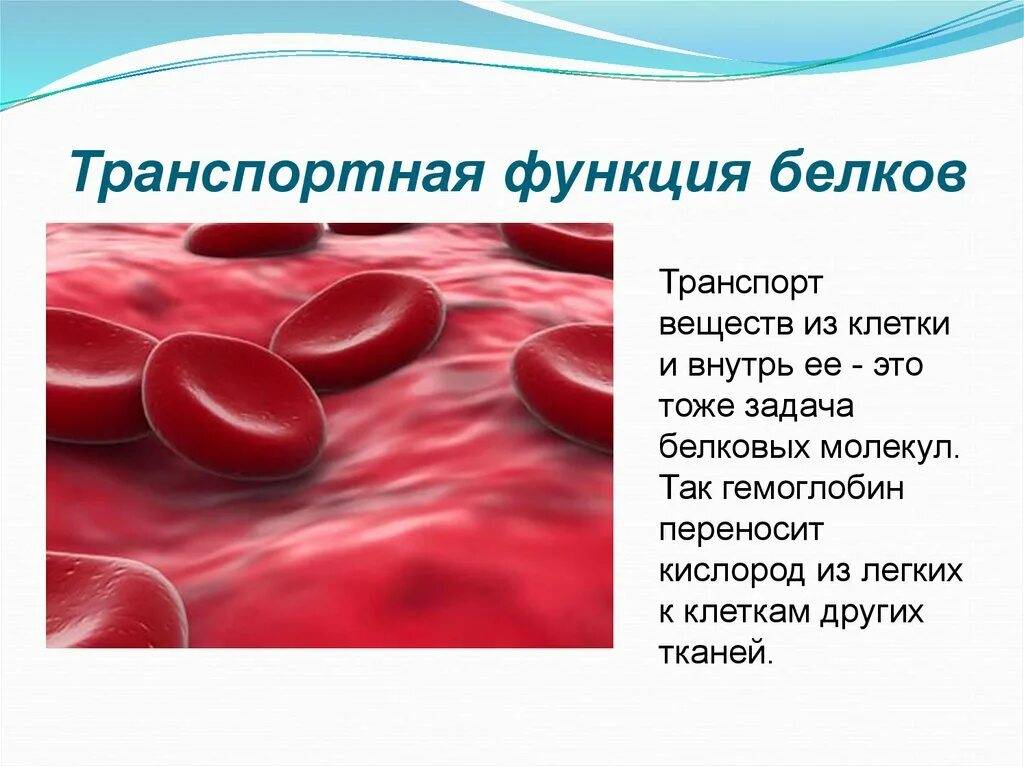 Транспортная функция белков

Транспорт веществ из клетки и внутрь ее - это тоже задача белковых молекул. Так гемоглобин переносит кислород из легких к клеткам других тканей.